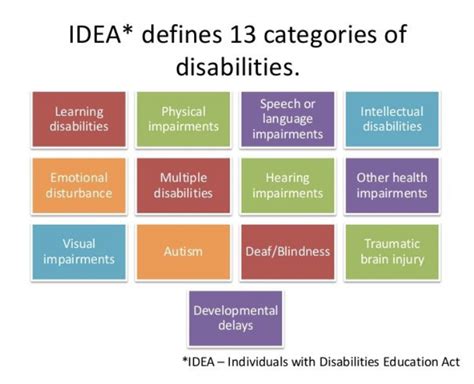 IDEA* defines 13 categories of disabilities.

Learning disabilities

Physical impairments

Speech or language impairments

Intellectual disabilities

Emotional disturbance

Multiple disabilities

Hearing impairments

Other health impairments

Visual impairments

Autism

Deaf/Blindness

Traumatic brain injury

Developmental delays

*IDEA – Individuals with Disabilities Education Act